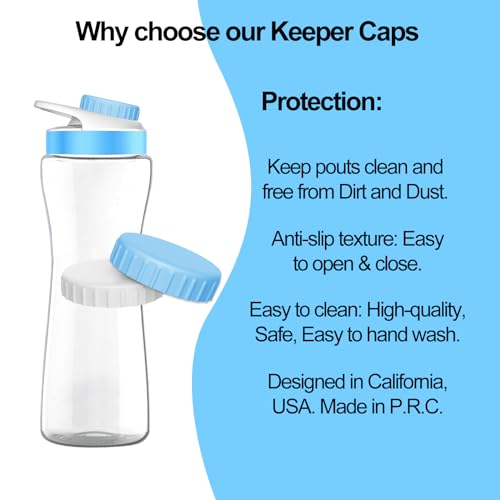 Why choose our Keeper Caps

Protection:

Keep pouts clean and free from Dirt and Dust.

Anti-slip texture: Easy to open & close.

Easy to clean: High-quality, Safe, Easy to hand wash.

Designed in California, USA. Made in P.R.C.